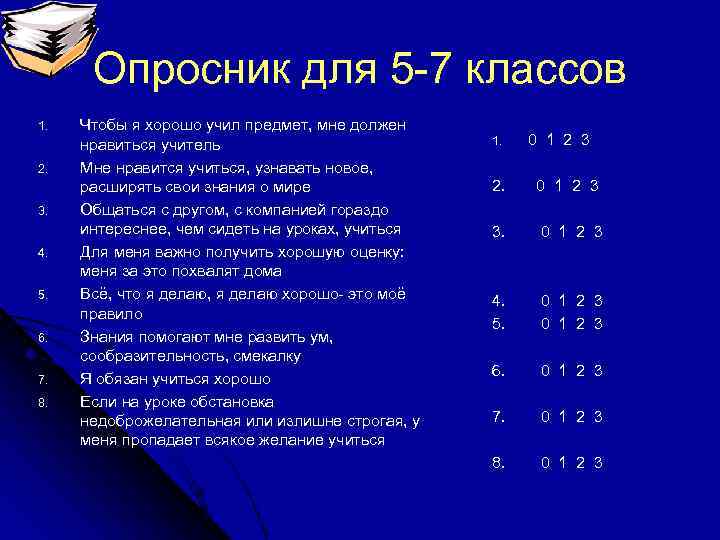 Опросник для 5-7 классов

1. Чтобы я хорошо учил предмет, мне должен нравиться учитель
2. Мне нравится учиться, узнавать новое, расширять свои знания о мире
3. Общаться с другом, с компанией гораздо интереснее, чем сидеть на уроках, учиться
4. Для меня важно получить хорошую оценку: меня за это похвалят дома
5. Всё, что я делаю, я делаю хорошо- это моё правило
6. Знания помогают мне развить ум, сообразительность, смекалку
7. Я обязан учиться хорошо
8. Если на уроке обстановка недоброжелательная или излишне строгая, у меня пропадает всякое желание учиться

1. 0 1 2 3
2. 0 1 2 3
3. 0 1 2 3
4. 0 1 2 3
5. 0 1 2 3
6. 0 1 2 3
7. 0 1 2 3
8. 0 1 2 3